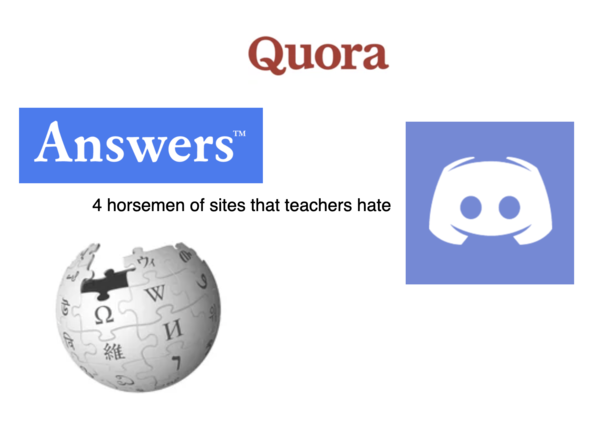 Quora

Answers™

4 horsemen of sites that teachers hate

ウィ

W

Ω

И

維